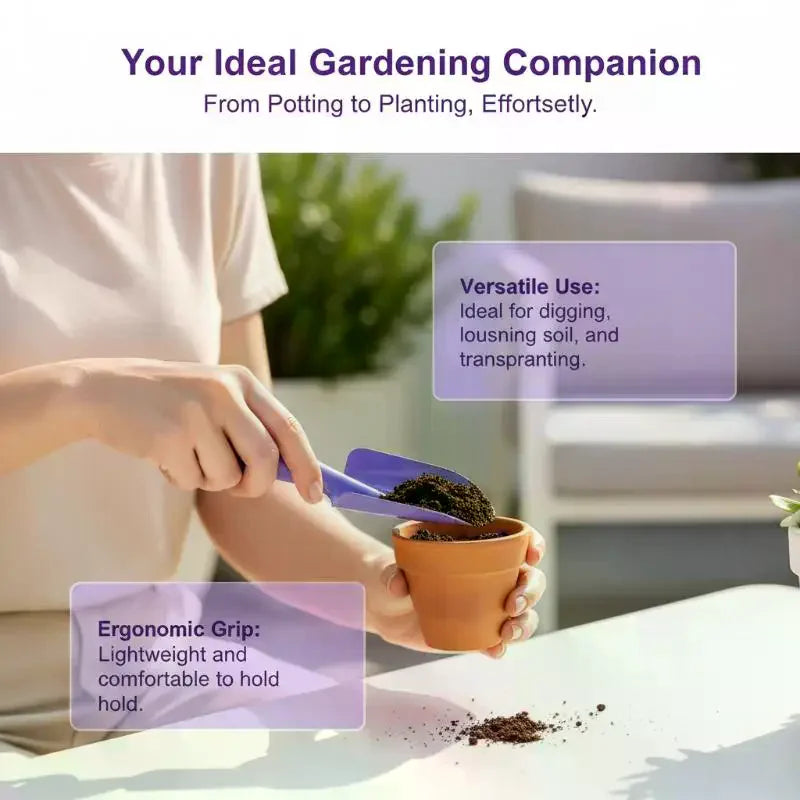 Your Ideal Gardening Companion
From Potting to Planting, Effortsetly.

Versatile Use:
Ideal for digging, lousning soil, and transpranting.

Ergonomic Grip:
Lightweight and comfortable to hold hold.